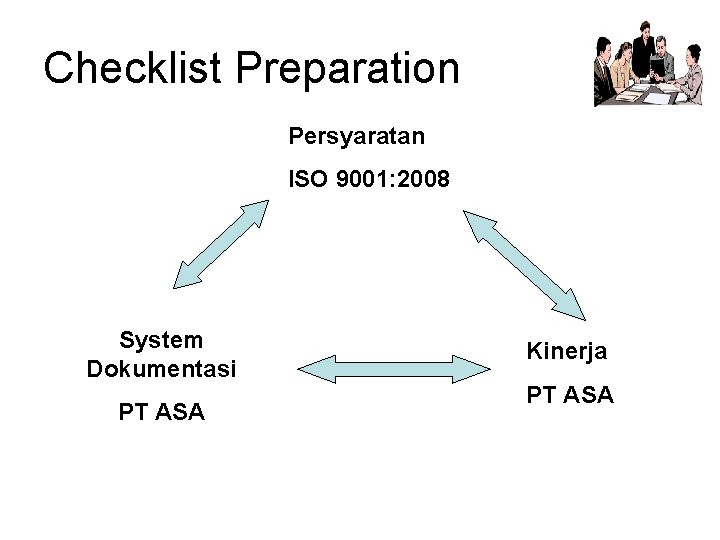 Checklist Preparation

Persyaratan

ISO 9001:2008

System Dokumentasi

PT ASA

Kinerja

PT ASA